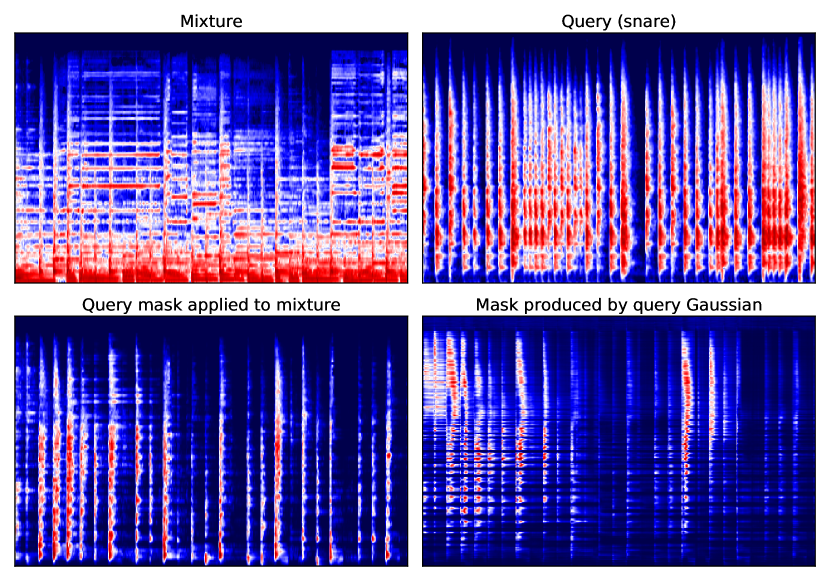 Mixture

Query (snare)

Query mask applied to mixture

Mask produced by query Gaussian